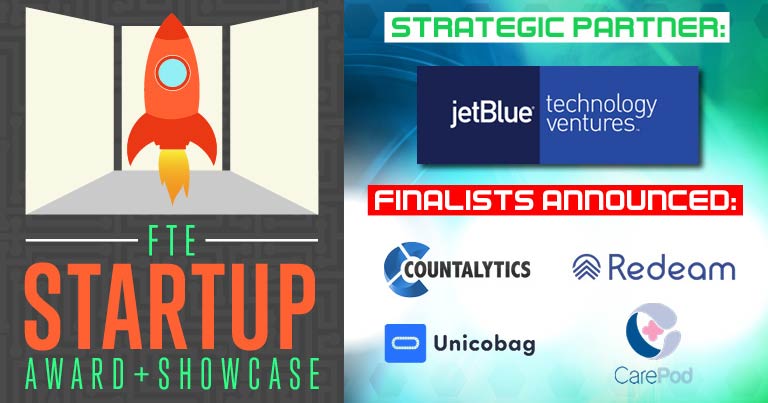 FTE
STARTUP
AWARD + SHOWCASE

STRATEGIC PARTNER:

jetBlue technology ventures

FINALISTS ANNOUNCED:

COUNTALYTICS

Redeam

Unicobag

CarePod